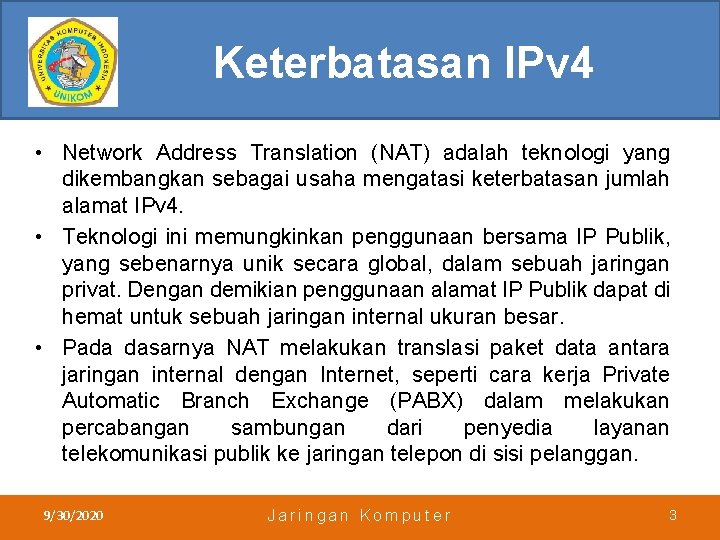 UNIVERSITAS KOMPUTER INDONESIA
UNIKOM

Keterbatasan IPv4

• Network Address Translation (NAT) adalah teknologi yang dikembangkan sebagai usaha mengatasi keterbatasan jumlah alamat IPv4.
• Teknologi ini memungkinkan penggunaan bersama IP Publik, yang sebenarnya unik secara global, dalam sebuah jaringan privat. Dengan demikian penggunaan alamat IP Publik dapat di hemat untuk sebuah jaringan internal ukuran besar.
• Pada dasarnya NAT melakukan translasi paket data antara jaringan internal dengan Internet, seperti cara kerja Private Automatic Branch Exchange (PABX) dalam melakukan percabangan sambungan dari penyedia layanan telekomunikasi publik ke jaringan telepon di sisi pelanggan.

9/30/2020 Jaringan Komputer 3